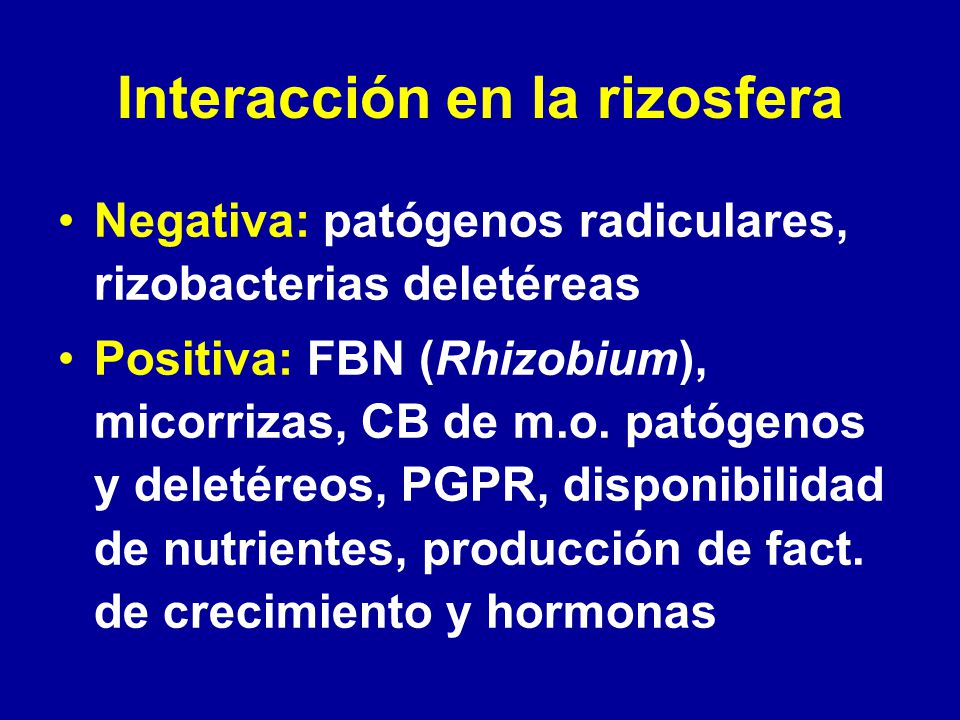 Interacción en la rizosfera

• Negativa: patógenos radiculares, rizobacterias deletéreas

• Positiva: FBN (Rhizobium), micorrizas, CB de m.o. patógenos y deletéreos, PGPR, disponibilidad de nutrientes, producción de fact. de crecimiento y hormonas